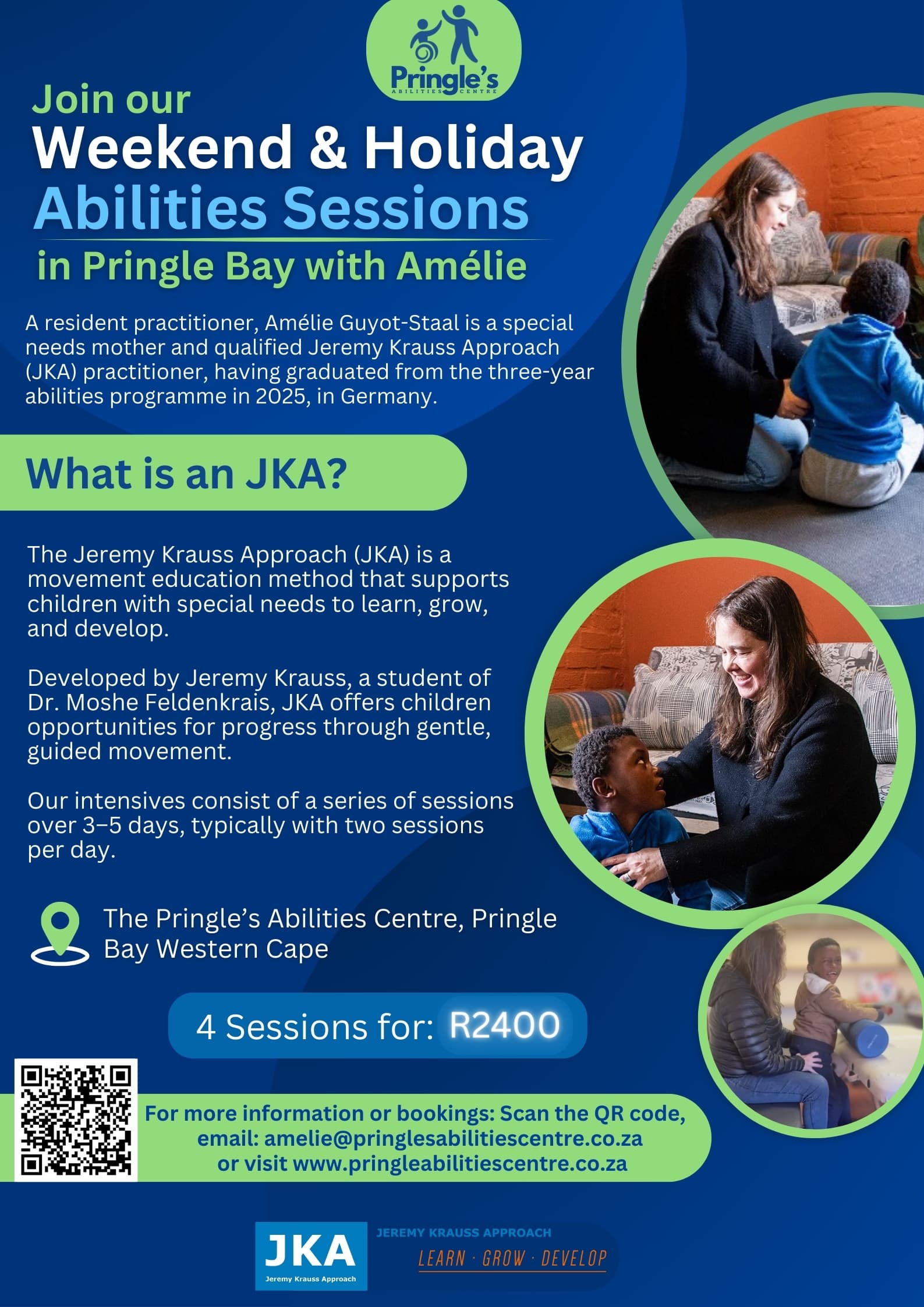 Pringle's
ABILITIES CENTRE

Join our
Weekend & Holiday
Abilities Sessions
in Pringle Bay with Amélie

A resident practitioner, Amélie Guyot-Staal is a special needs mother and qualified Jeremy Krauss Approach (JKA) practitioner, having graduated from the three-year abilities programme in 2025, in Germany.

What is an JKA?

The Jeremy Krauss Approach (JKA) is a movement education method that supports children with special needs to learn, grow, and develop.

Developed by Jeremy Krauss, a student of Dr. Moshe Feldenkrais, JKA offers children opportunities for progress through gentle, guided movement.

Our intensives consist of a series of sessions over 3–5 days, typically with two sessions per day.

The Pringle's Abilities Centre, Pringle Bay Western Cape

4 Sessions for: R2400

For more information or bookings: Scan the QR code, email: amelie@pringlesabilitiescentre.co.za or visit www.pringleabilitiescentre.co.za

JKA
Jeremy Krauss Approach

JEREMY KRAUSS APPROACH
LEARN · GROW · DEVELOP